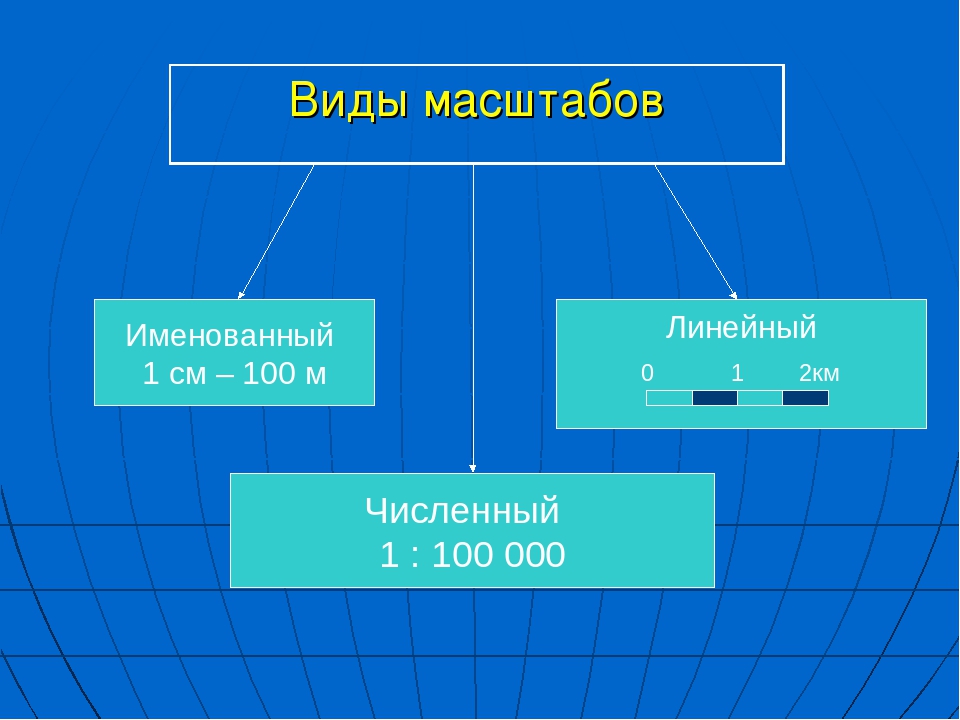 Виды масштабов

Именованный
1 см – 100 м

Линейный
0 1 2км

Численный
1 : 100 000